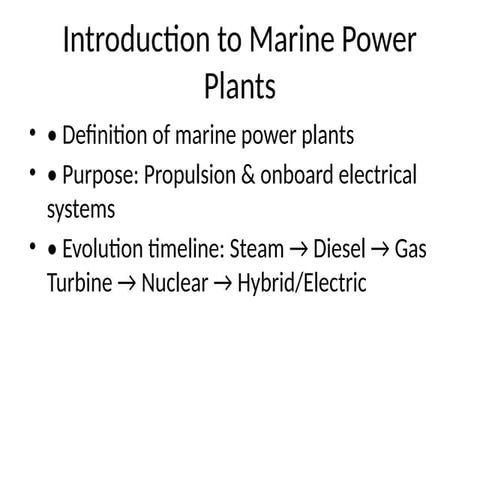 Introduction to Marine Power Plants

• • Definition of marine power plants
• • Purpose: Propulsion & onboard electrical systems
• • Evolution timeline: Steam → Diesel → Gas Turbine → Nuclear → Hybrid/Electric